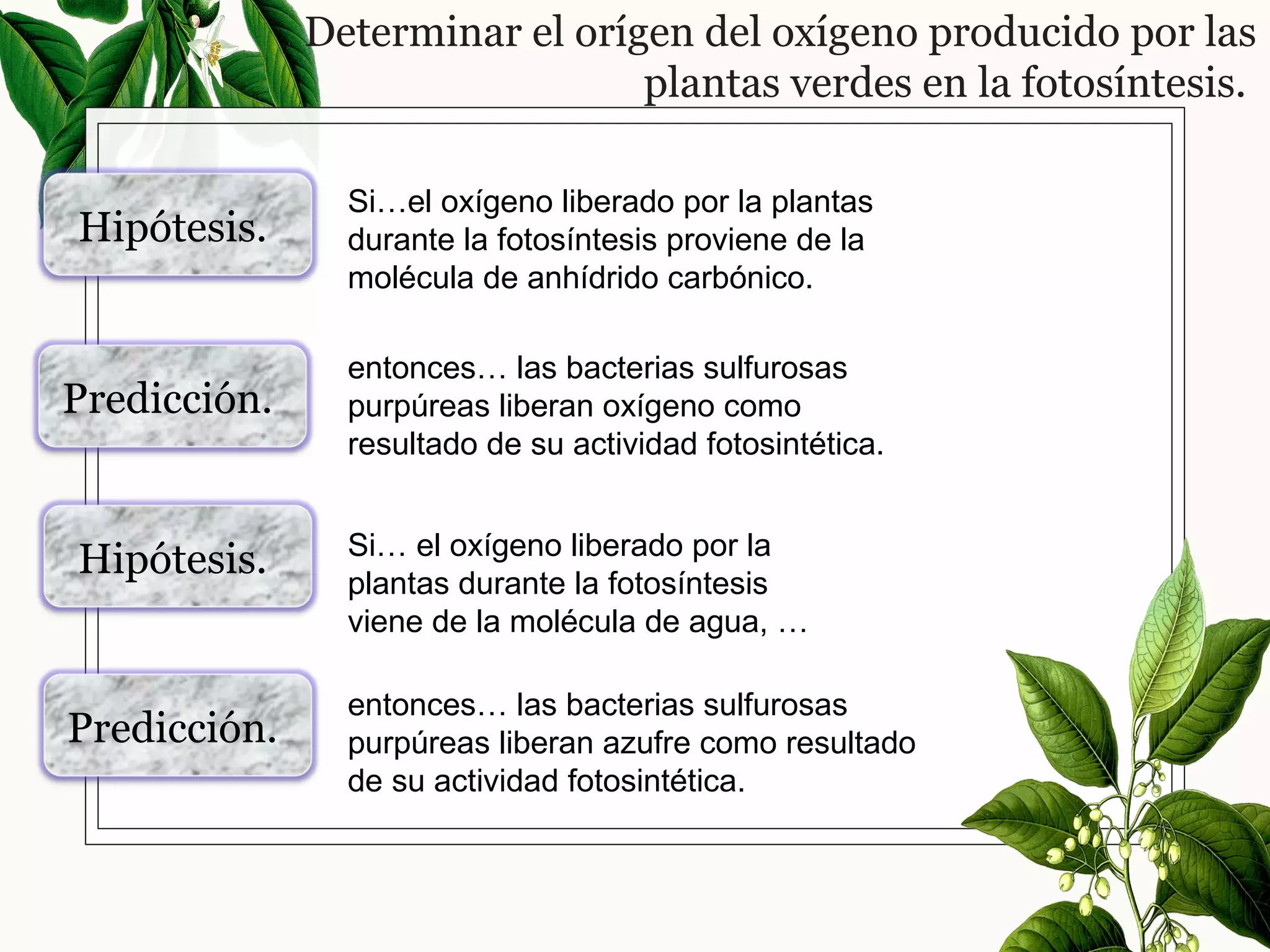 Determinar el orígen del oxígeno producido por las plantas verdes en la fotosíntesis.

Hipótesis.

Si…el oxígeno liberado por la plantas durante la fotosíntesis proviene de la molécula de anhídrido carbónico.

Predicción.

entonces… las bacterias sulfurosas purpúreas liberan oxígeno como resultado de su actividad fotosintética.

Hipótesis.

Si… el oxígeno liberado por la plantas durante la fotosíntesis viene de la molécula de agua, …

Predicción.

entonces… las bacterias sulfurosas purpúreas liberan azufre como resultado de su actividad fotosintética.